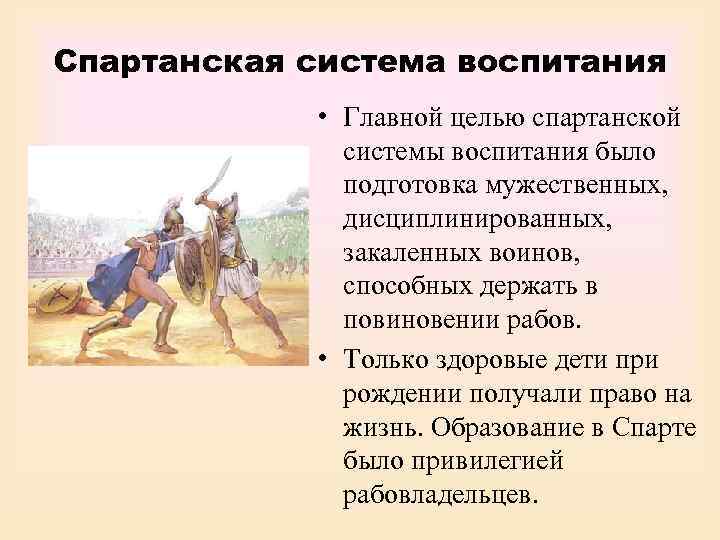 Спартанская система воспитания

• Главной целью спартанской системы воспитания было подготовка мужественных, дисциплинированных, закаленных воинов, способных держать в повиновении рабов.

• Только здоровые дети при рождении получали право на жизнь. Образование в Спарте было привилегией рабовладельцев.